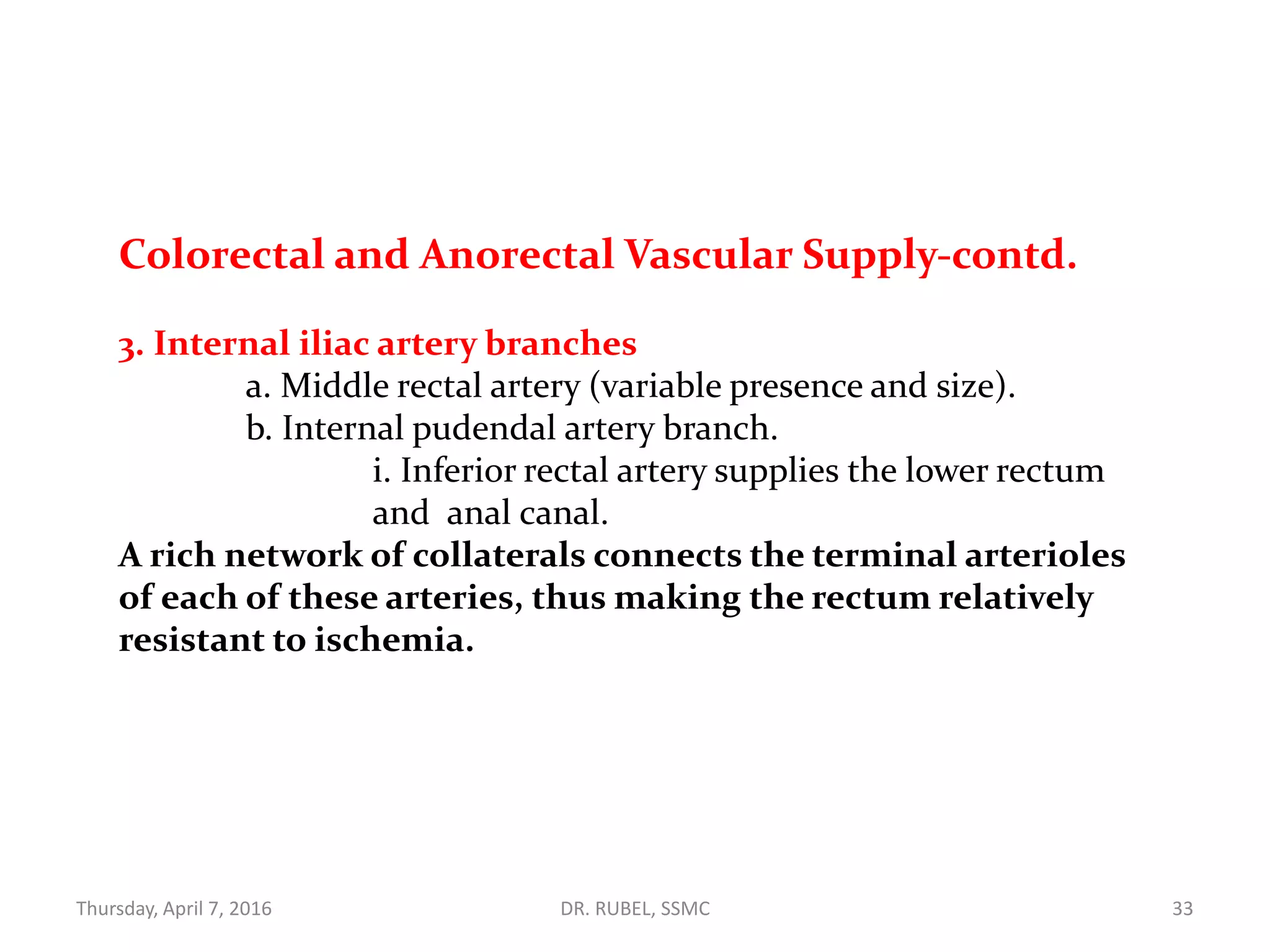 Colorectal and Anorectal Vascular Supply-contd.

3. Internal iliac artery branches

a. Middle rectal artery (variable presence and size).

b. Internal pudendal artery branch.

i. Inferior rectal artery supplies the lower rectum and anal canal.

A rich network of collaterals connects the terminal arterioles of each of these arteries, thus making the rectum relatively resistant to ischemia.

Thursday, April 7, 2016

DR. RUBEL, SSMC

33